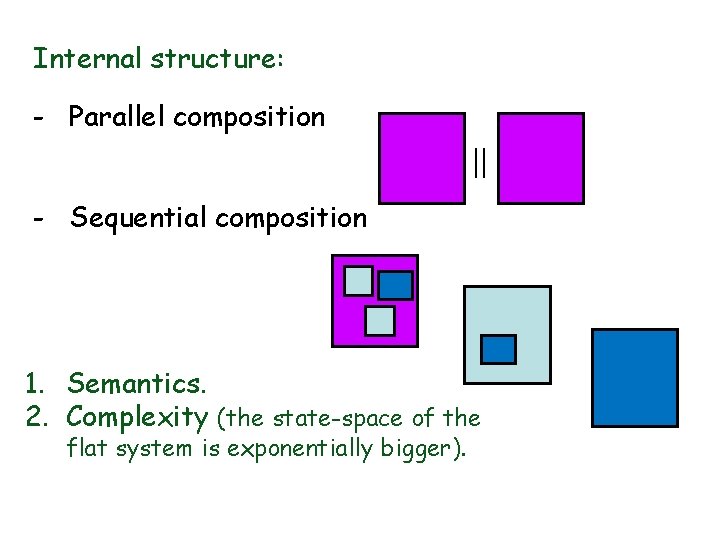 Internal structure:

- Parallel composition

||

- Sequential composition

1. Semantics.
2. Complexity (the state-space of the flat system is exponentially bigger).